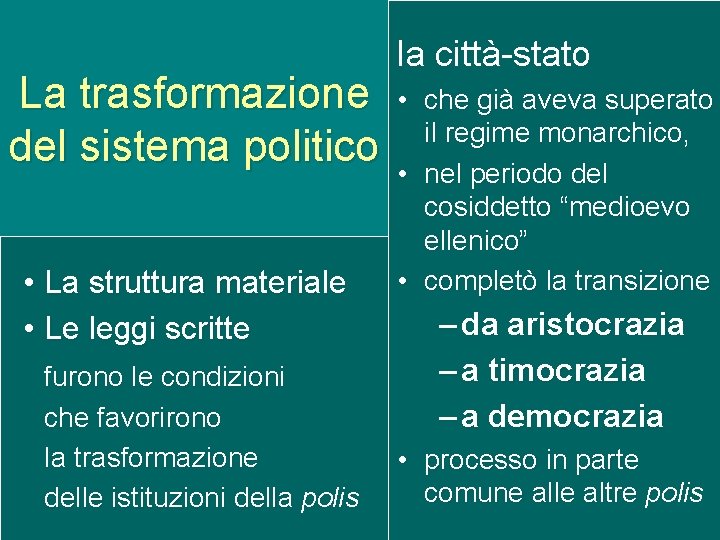 La trasformazione del sistema politico

• La struttura materiale
• Le leggi scritte

furono le condizioni che favorirono la trasformazione delle istituzioni della polis

la città-stato

• che già aveva superato il regime monarchico,
• nel periodo del cosiddetto “medioevo ellenico”
• completò la transizione
– da aristocrazia
– a timocrazia
– a democrazia
• processo in parte comune alle altre polis